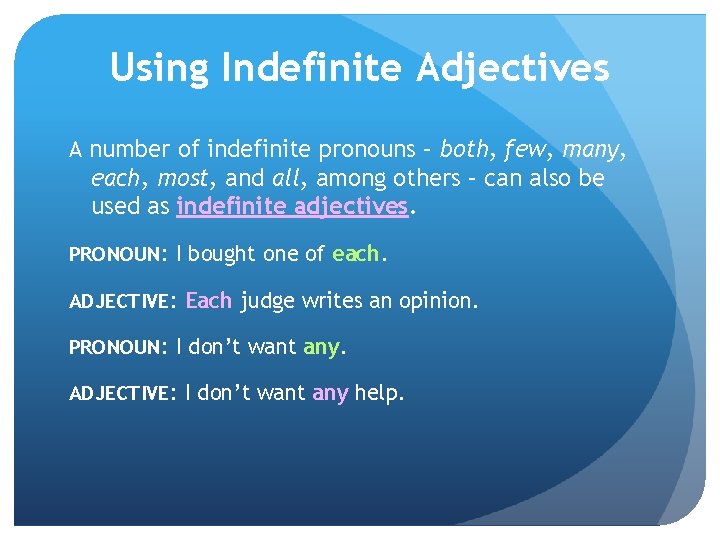 Using Indefinite Adjectives

A number of indefinite pronouns – both, few, many, each, most, and all, among others – can also be used as indefinite adjectives.

PRONOUN: I bought one of each.

ADJECTIVE: Each judge writes an opinion.

PRONOUN: I don't want any.

ADJECTIVE: I don't want any help.